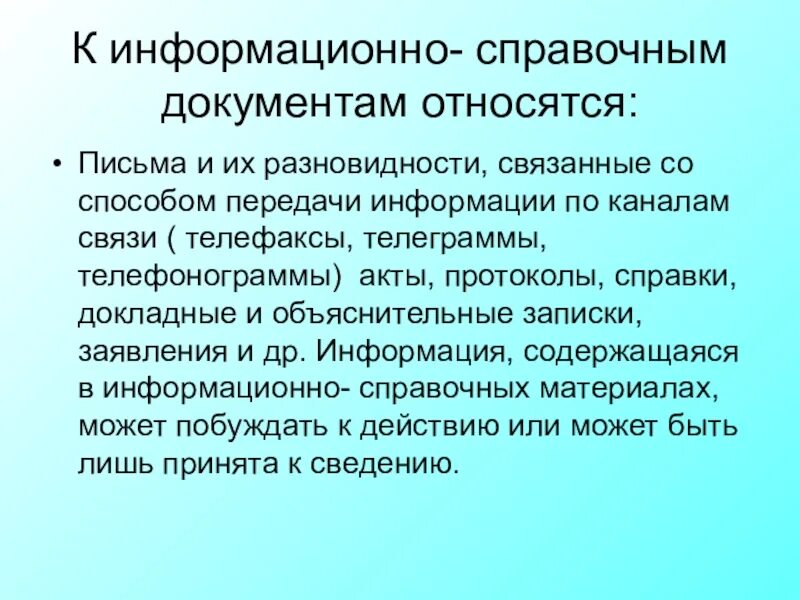 К информационно- справочным документам относятся:

• Письма и их разновидности, связанные со способом передачи информации по каналам связи ( телефаксы, телеграммы, телефонограммы) акты, протоколы, справки, докладные и объяснительные записки, заявления и др. Информация, содержащаяся в информационно- справочных материалах, может побуждать к действию или может быть лишь принята к сведению.